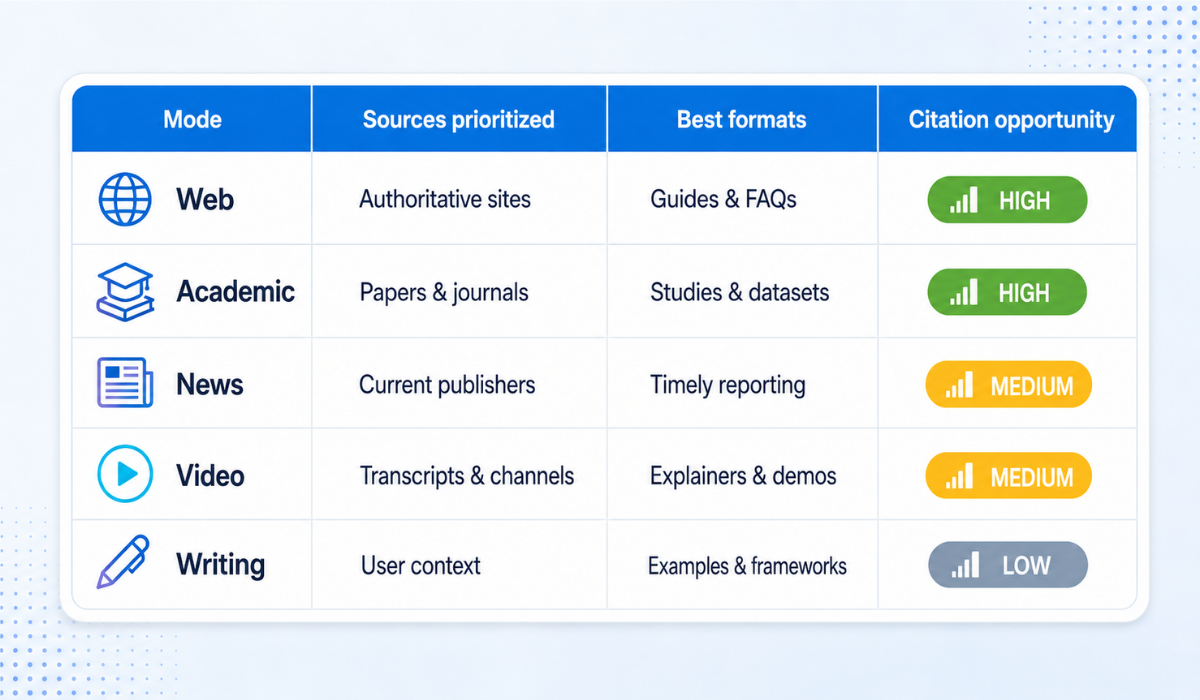 | Mode | Sources prioritized | Best formats | Citation opportunity |
|---|---|---|---|
| Web | Authoritative sites | Guides & FAQs | HIGH |
| Academic | Papers & journals | Studies & datasets | HIGH |
| News | Current publishers | Timely reporting | MEDIUM |
| Video | Transcripts & channels | Explainers & demos | MEDIUM |
| Writing | User context | Examples & frameworks | LOW |